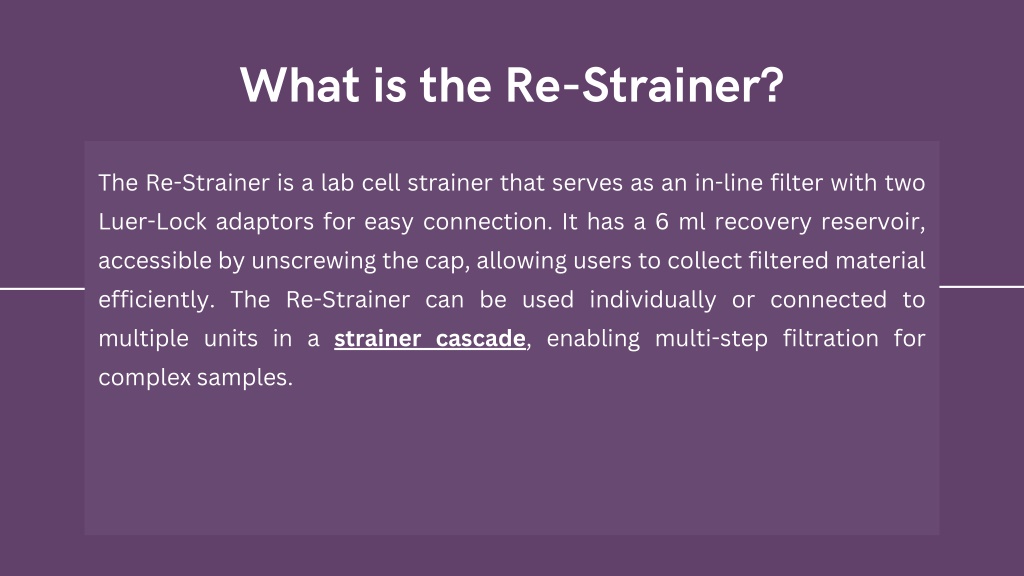 What is the Re-Strainer?

The Re-Strainer is a lab cell strainer that serves as an in-line filter with two Luer-Lock adaptors for easy connection. It has a 6 ml recovery reservoir, accessible by unscrewing the cap, allowing users to collect filtered material efficiently. The Re-Strainer can be used individually or connected to multiple units in a strainer cascade, enabling multi-step filtration for complex samples.